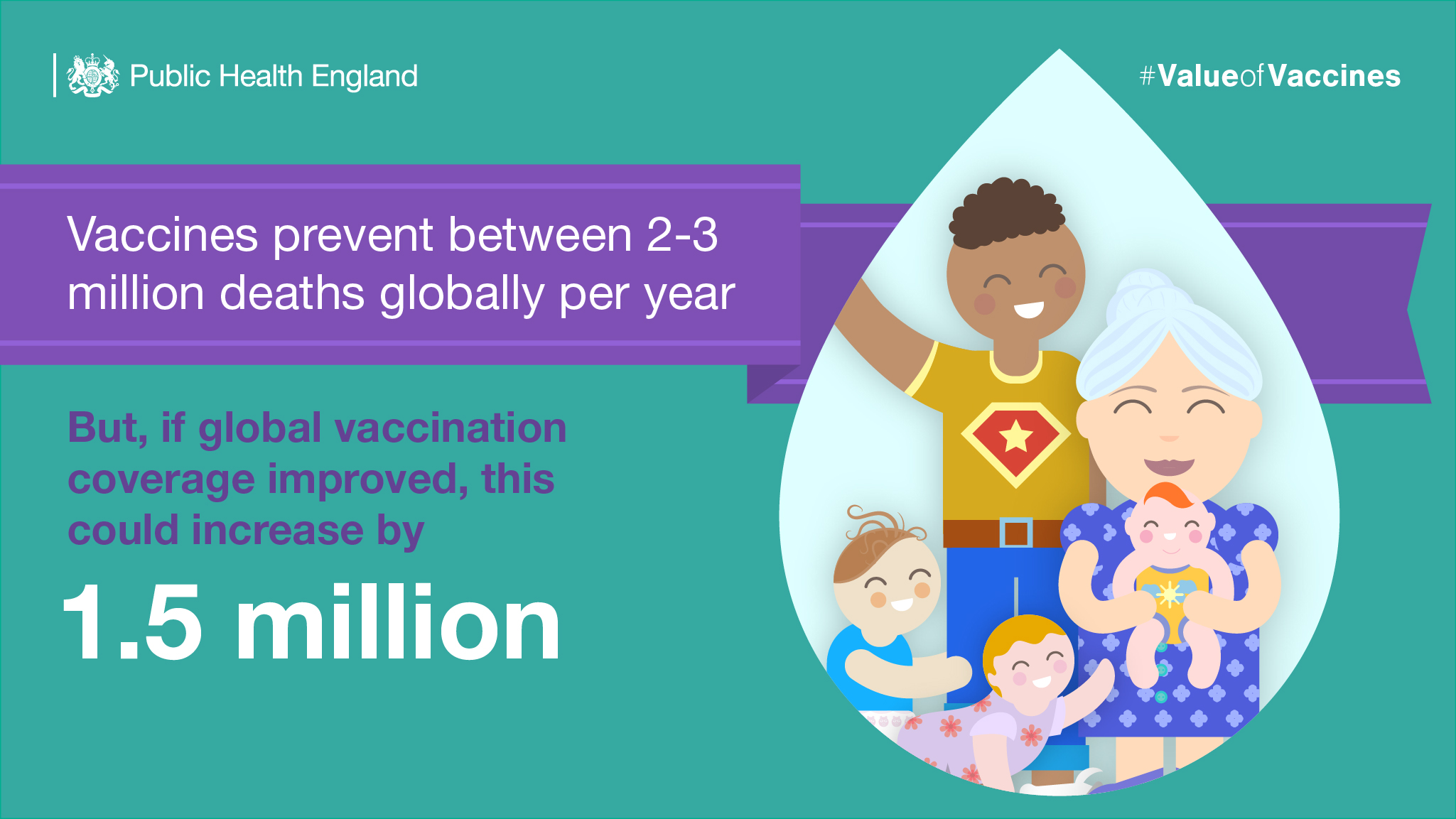 Public Health England

#ValueofVaccines

Vaccines prevent between 2-3 million deaths globally per year

But, if global vaccination coverage improved, this could increase by

1.5 million